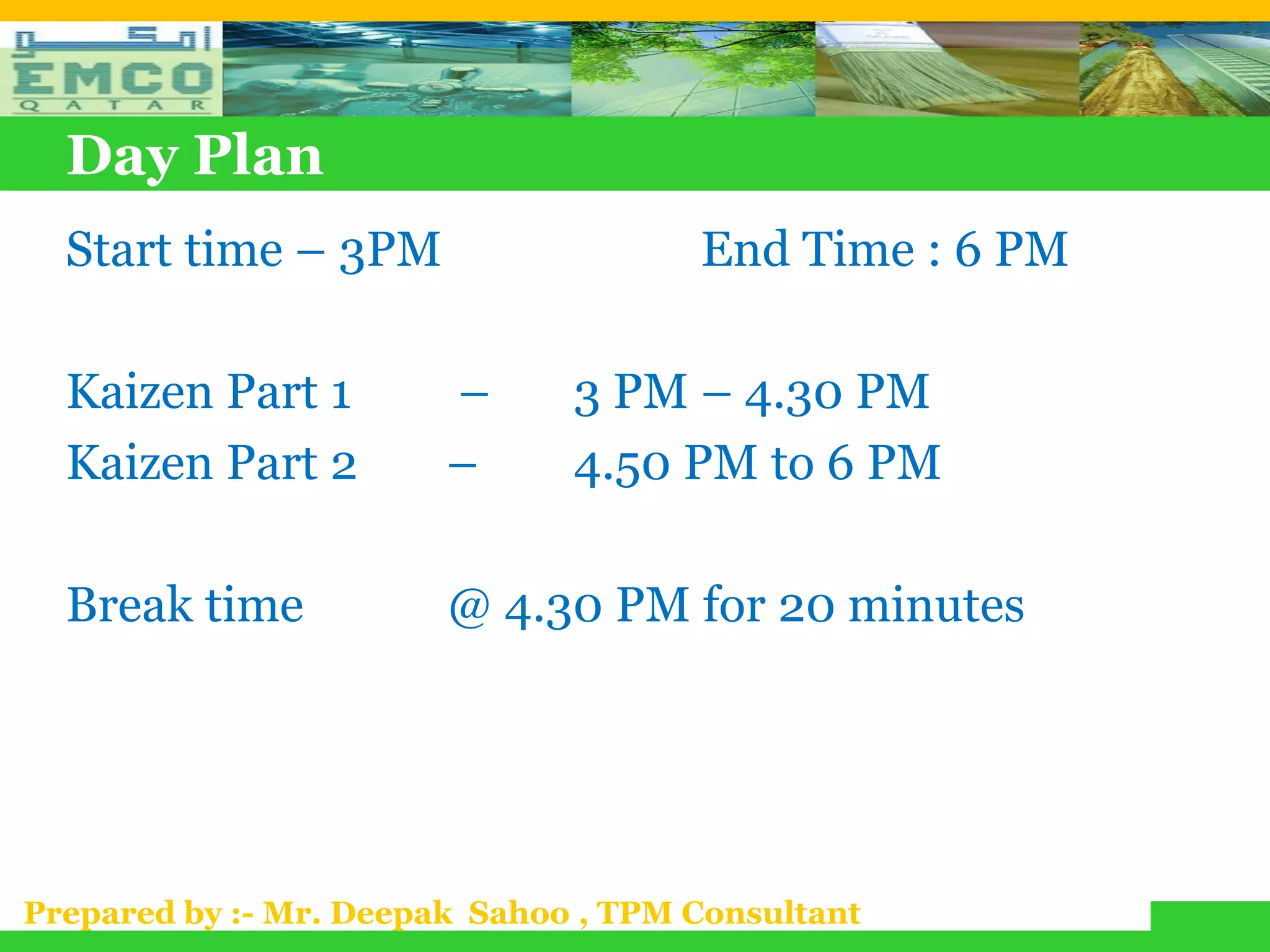 امكو
EMCO
QATAR

Day Plan

Start time – 3PM End Time : 6 PM

Kaizen Part 1 – 3 PM – 4.30 PM
Kaizen Part 2 – 4.50 PM to 6 PM

Break time @ 4.30 PM for 20 minutes

Prepared by :- Mr. Deepak Sahoo , TPM Consultant